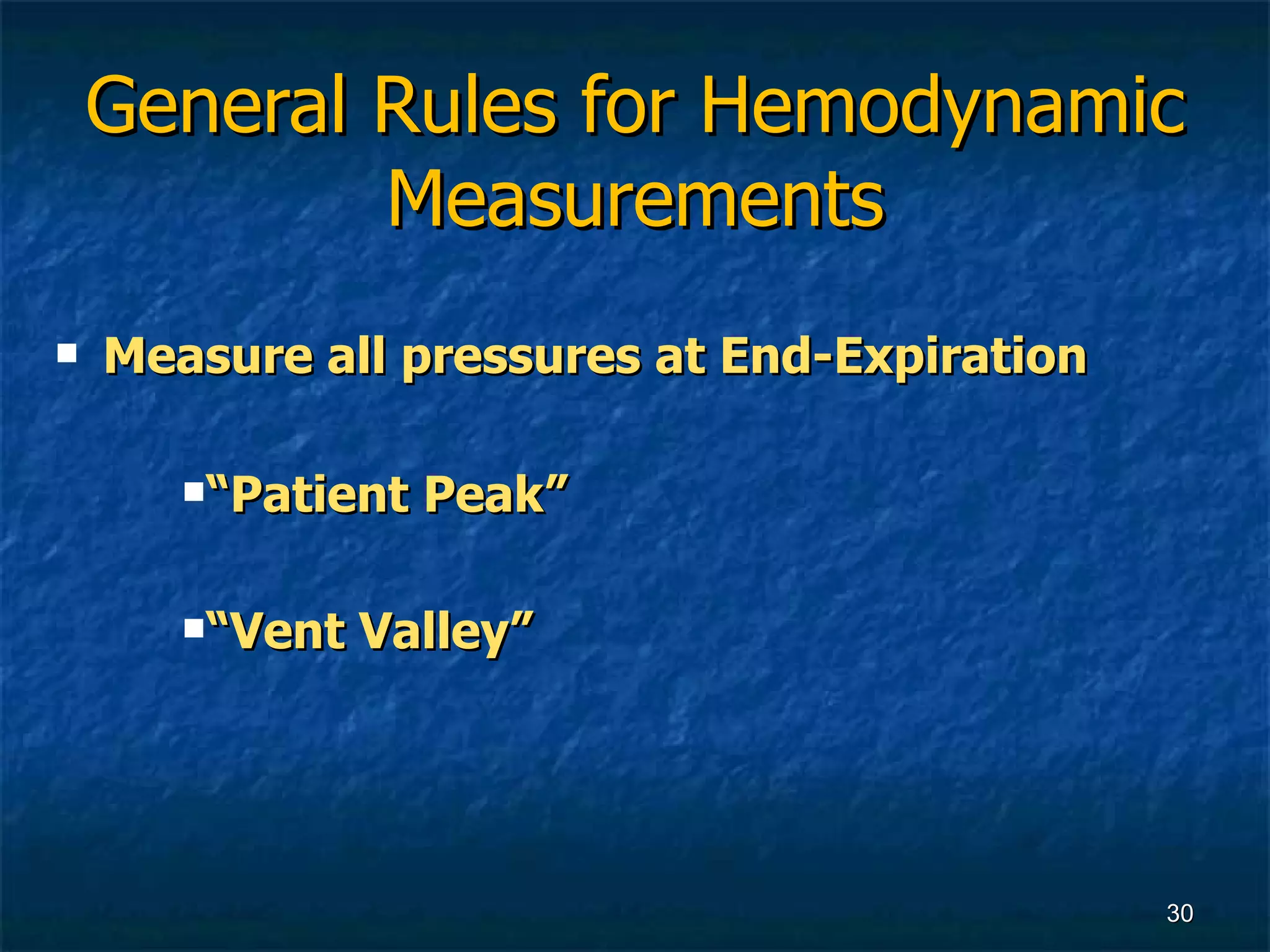 General Rules for Hemodynamic Measurements

▪ Measure all pressures at End-Expiration

▪"Patient Peak"

▪"Vent Valley"

30